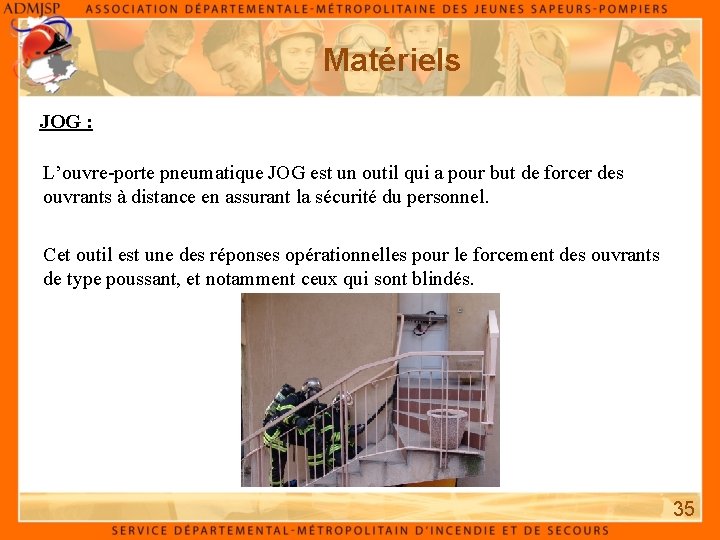 ADMJSP ASSOCIATION DÉPARTEMENTALE-MÉTROPOLITAINE DES JEUNES SAPEURS-POMPIERS

Matériels

JOG :

L'ouvre-porte pneumatique JOG est un outil qui a pour but de forcer des ouvrants à distance en assurant la sécurité du personnel.

Cet outil est une des réponses opérationnelles pour le forcement des ouvrants de type poussant, et notamment ceux qui sont blindés.

35

SERVICE DÉPARTEMENTAL-MÉTROPOLITAIN D'INCENDIE ET DE SECOURS